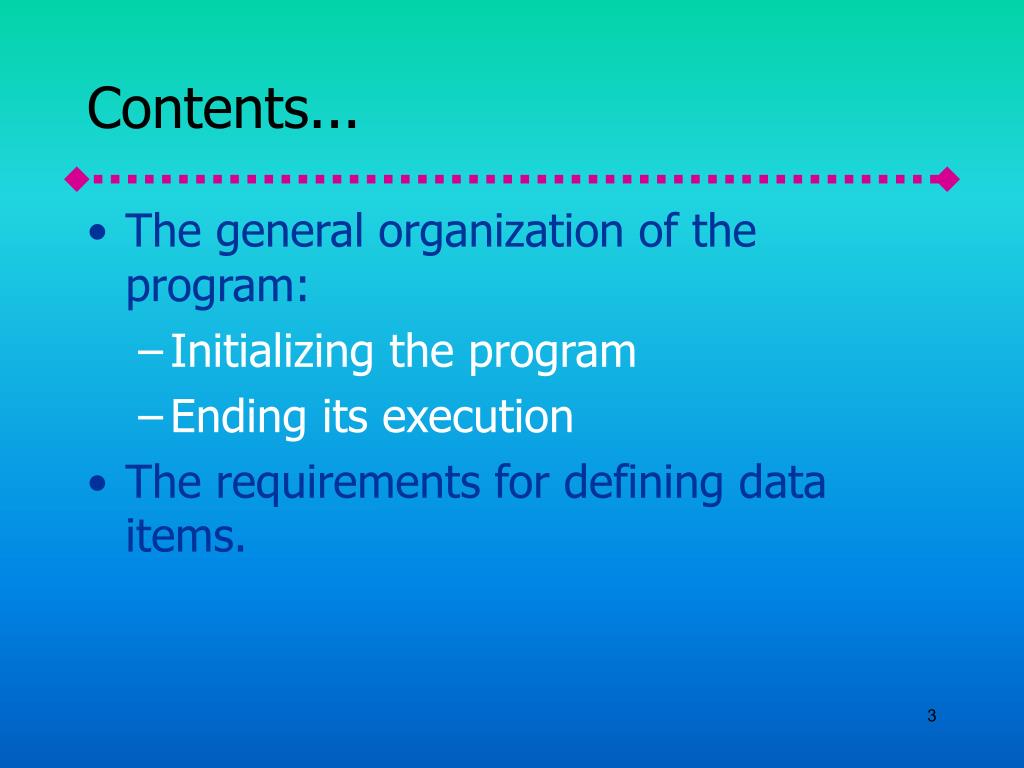 Contents...

• The general organization of the program:
– Initializing the program
– Ending its execution
• The requirements for defining data items.

3